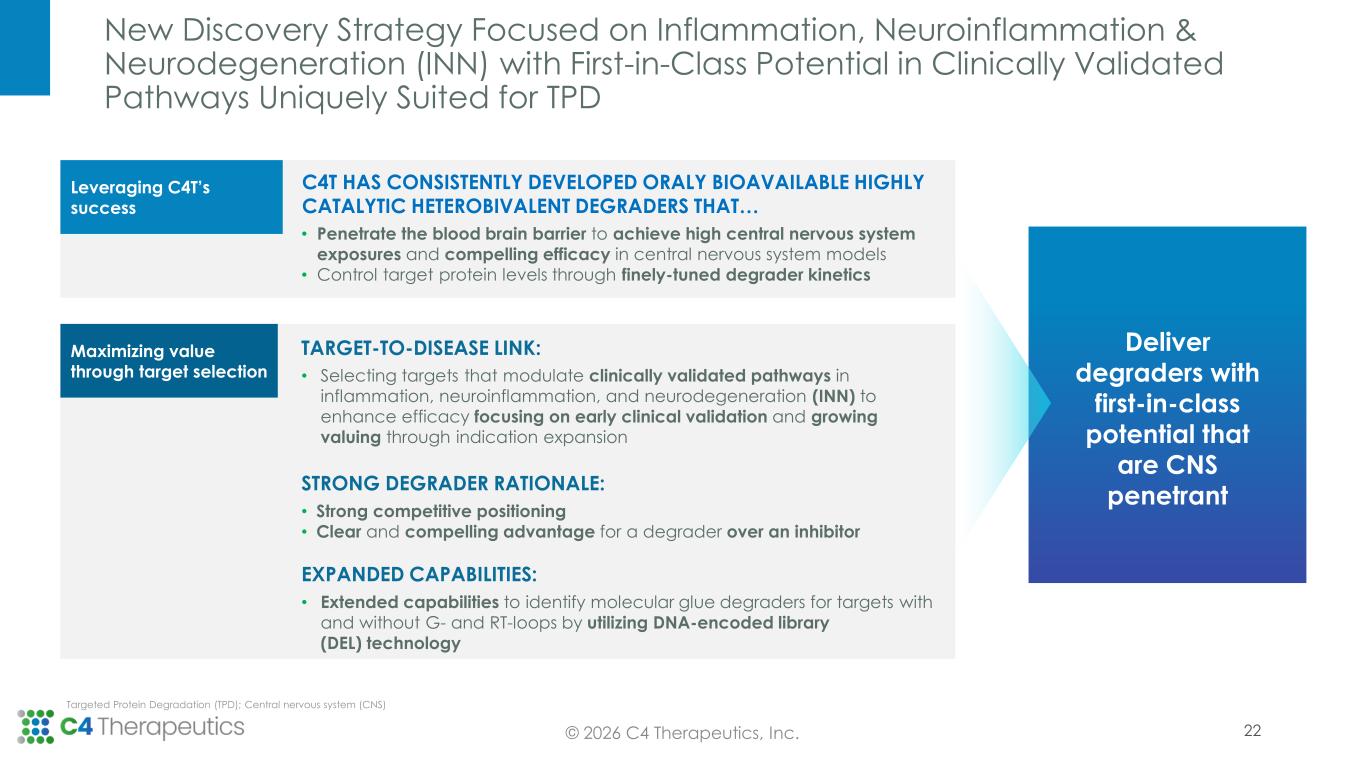 New Discovery Strategy Focused on Inflammation, Neuroinflammation & Neurodegeneration (INN) with First-in-Class Potential in Clinically Validated Pathways Uniquely Suited for TPD

Leveraging C4T's success

C4T HAS CONSISTENTLY DEVELOPED ORALY BIOAVAILABLE HIGHLY CATALYTIC HETEROBIVALENT DEGRADERS THAT…

• Penetrate the blood brain barrier to achieve high central nervous system exposures and compelling efficacy in central nervous system models
• Control target protein levels through finely-tuned degrader kinetics

Maximizing value through target selection

TARGET-TO-DISEASE LINK:

• Selecting targets that modulate clinically validated pathways in inflammation, neuroinflammation, and neurodegeneration (INN) to enhance efficacy focusing on early clinical validation and growing valuing through indication expansion

STRONG DEGRADER RATIONALE:

• Strong competitive positioning
• Clear and compelling advantage for a degrader over an inhibitor

EXPANDED CAPABILITIES:

• Extended capabilities to identify molecular glue degraders for targets with and without G- and RT-loops by utilizing DNA-encoded library (DEL) technology

Deliver degraders with first-in-class potential that are CNS penetrant

Targeted Protein Degradation (TPD); Central nervous system (CNS)

C4 Therapeutics

© 2026 C4 Therapeutics, Inc.

22